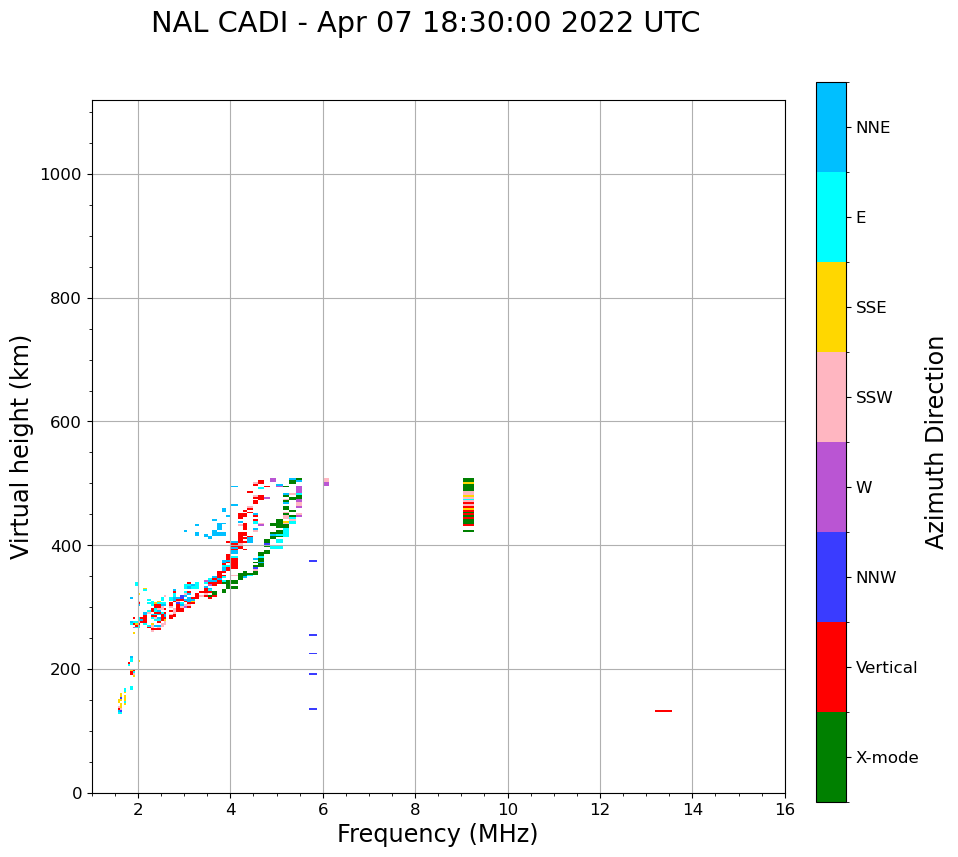 NAL CADI - Apr 07 18:30:00 2022 UTC

Virtual height (km)

1000
800
600
400
200
0

2
4
6
8
10
12
14
16

Frequency (MHz)

NNE
E
SSE
SSW
W
NNW
Vertical
X-mode

Azimuth Direction